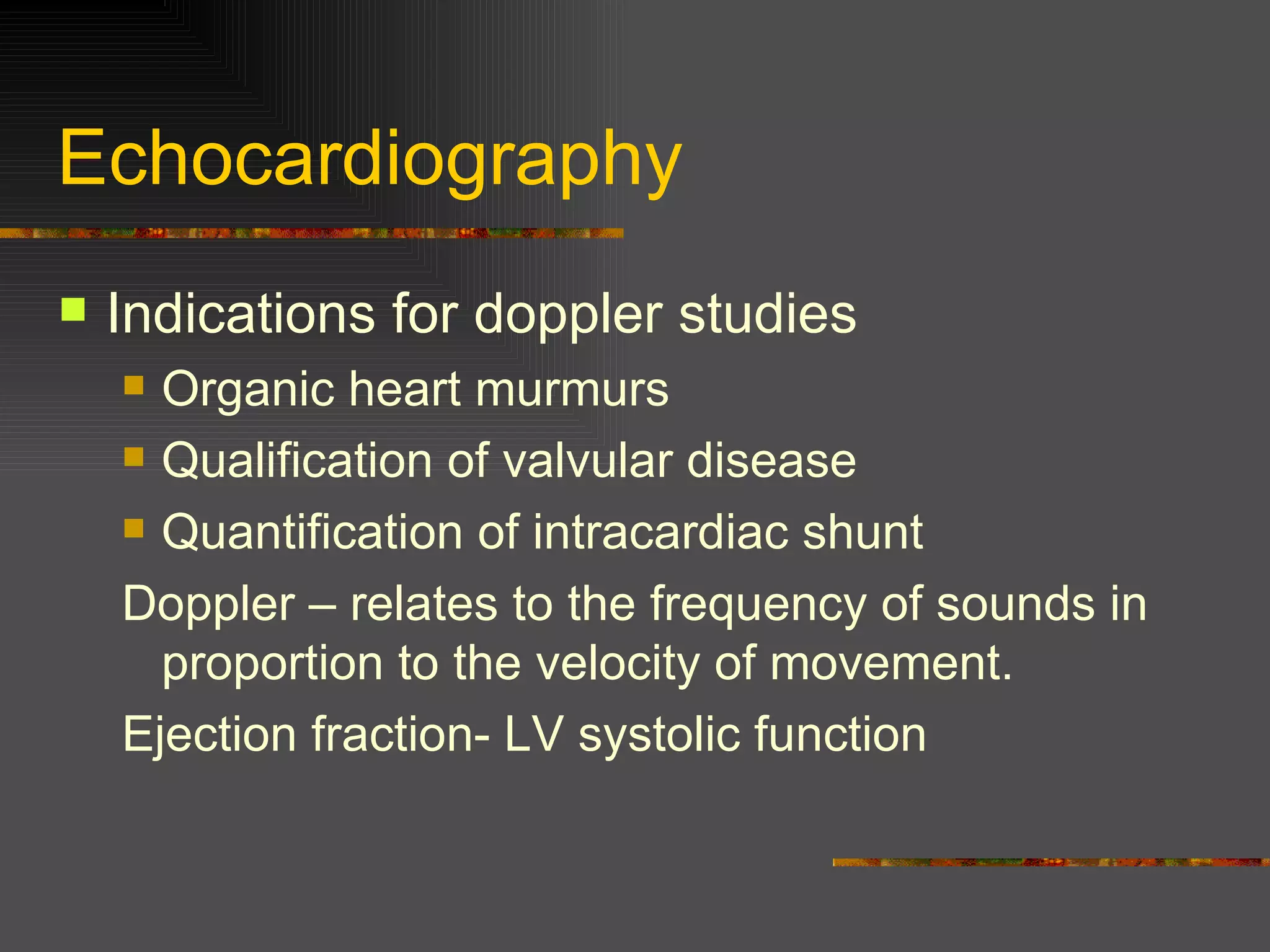 Echocardiography

Indications for doppler studies

Organic heart murmurs

Qualification of valvular disease

Quantification of intracardiac shunt

Doppler – relates to the frequency of sounds in proportion to the velocity of movement.

Ejection fraction- LV systolic function